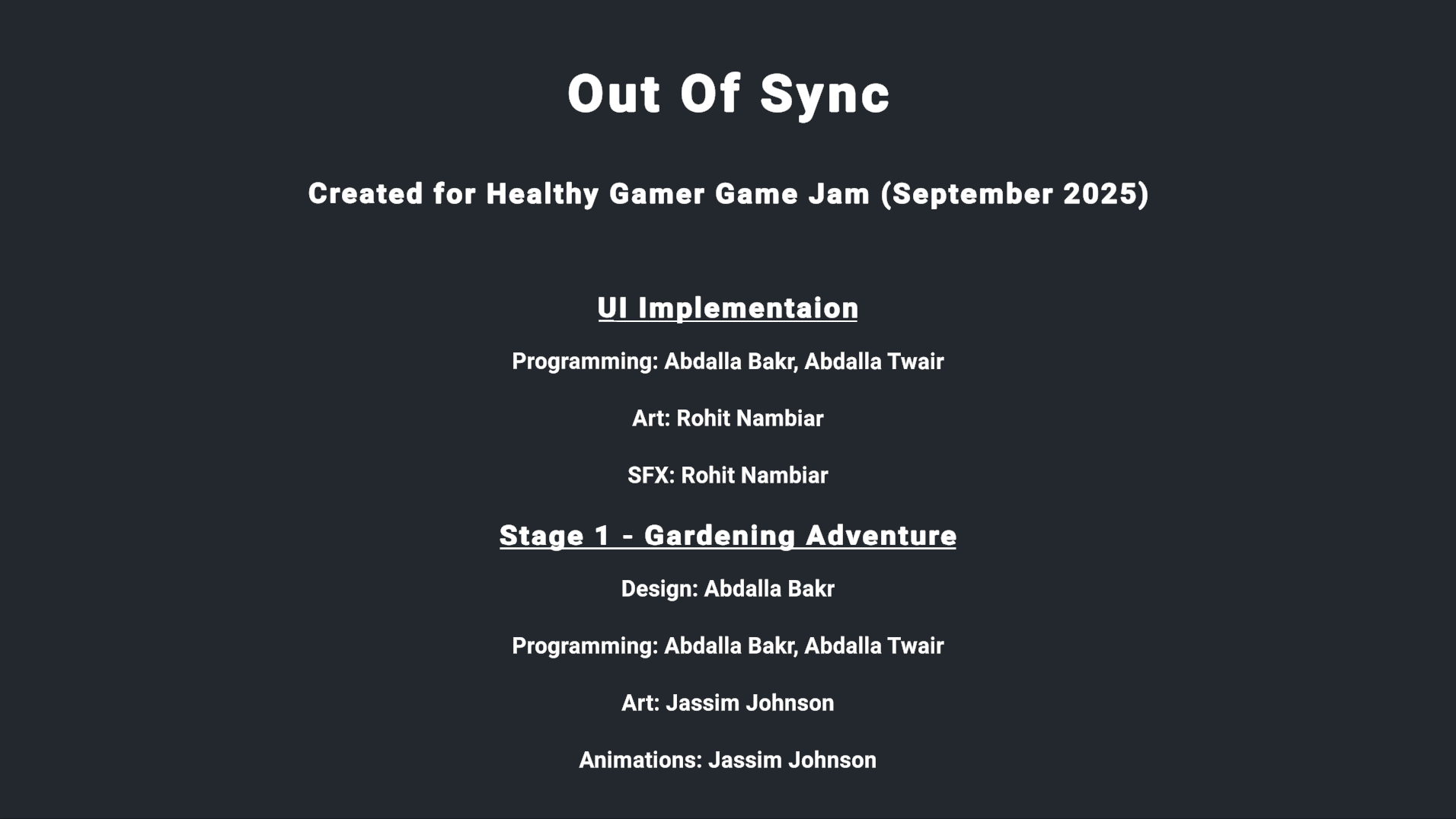 Out Of Sync

Created for Healthy Gamer Game Jam (September 2025)

UI Implementaion

Programming: Abdalla Bakr, Abdalla Twair

Art: Rohit Nambiar

SFX: Rohit Nambiar

Stage 1 - Gardening Adventure

Design: Abdalla Bakr

Programming: Abdalla Bakr, Abdalla Twair

Art: Jassim Johnson

Animations: Jassim Johnson